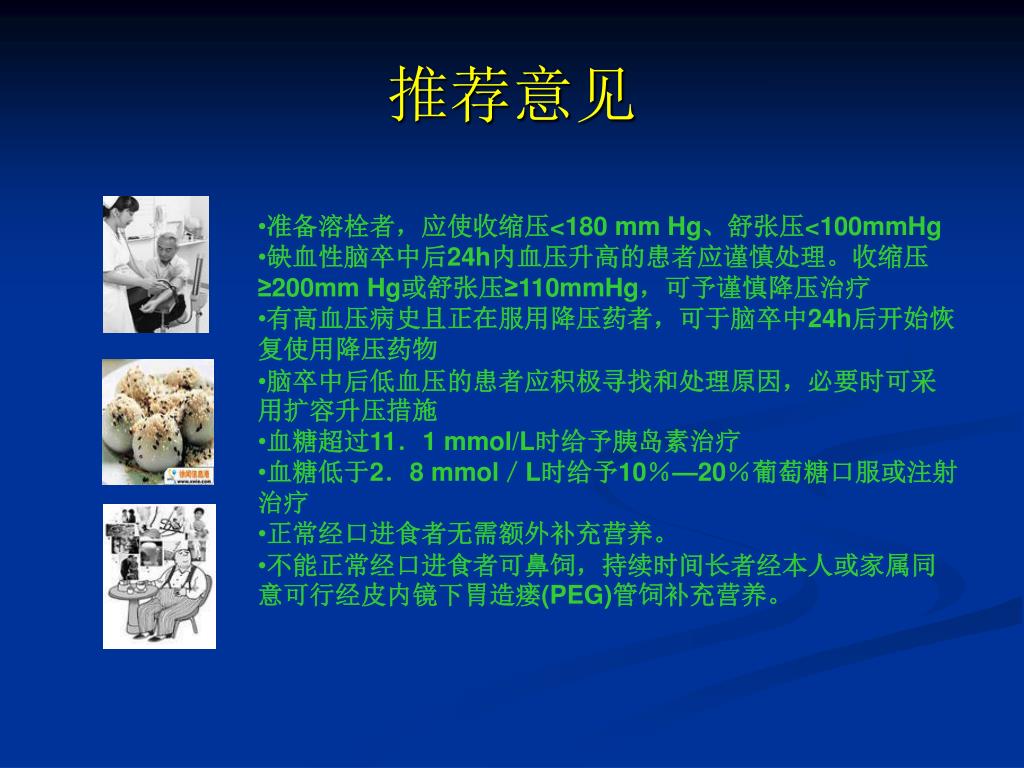 推荐意见

•准备溶栓者，应使收缩压<180 mm Hg、舒张压<100mmHg
•缺血性脑卒中后24h内血压升高的患者应谨慎处理。收缩压≥200mm Hg或舒张压≥110mmHg，可予谨慎降压治疗
•有高血压病史且正在服用降压药者，可于脑卒中24h后开始恢复使用降压药物
•脑卒中后低血压的患者应积极寻找和处理原因，必要时可采用扩容升压措施
•血糖超过11．1 mmol/L时给予胰岛素治疗
•血糖低于2．8 mmol／L时给予10％—20％葡萄糖口服或注射治疗
•正常经口进食者无需额外补充营养。
•不能正常经口进食者可鼻饲，持续时间长者经本人或家属同意可行经皮内镜下胃造瘘(PEG)管饲补充营养。